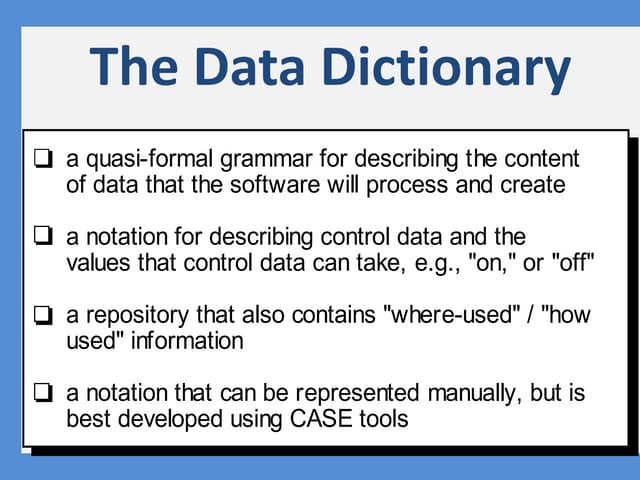 The Data Dictionary

❑ a quasi-formal grammar for describing the content of data that the software will process and create

❑ a notation for describing control data and the values that control data can take, e.g., "on," or "off"

❑ a repository that also contains "where-used" / "how used" information

❑ a notation that can be represented manually, but is best developed using CASE tools